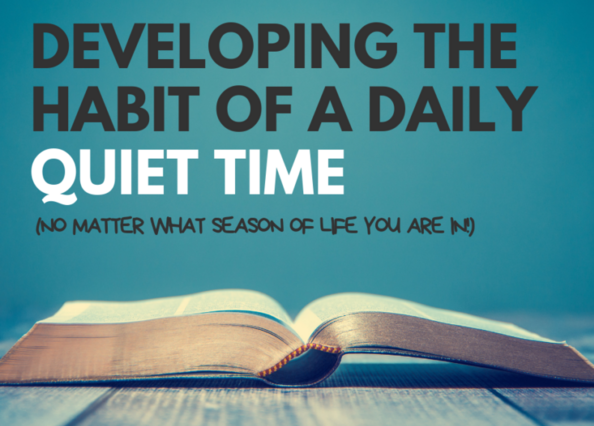 DEVELOPING THE HABIT OF A DAILY QUIET TIME

(NO MATTER WHAT SEASON OF LIFE YOU ARE IN!)